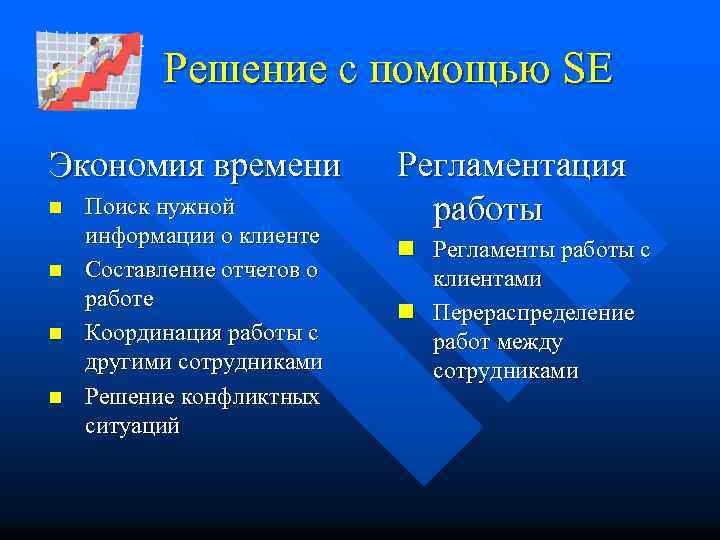 Решение с помощью SE

Экономия времени

- Поиск нужной информации о клиенте
- Составление отчетов о работе
- Координация работы с другими сотрудниками
- Решение конфликтных ситуаций

Регламентация работы

- Регламенты работы с клиентами
- Перераспределение работ между сотрудниками